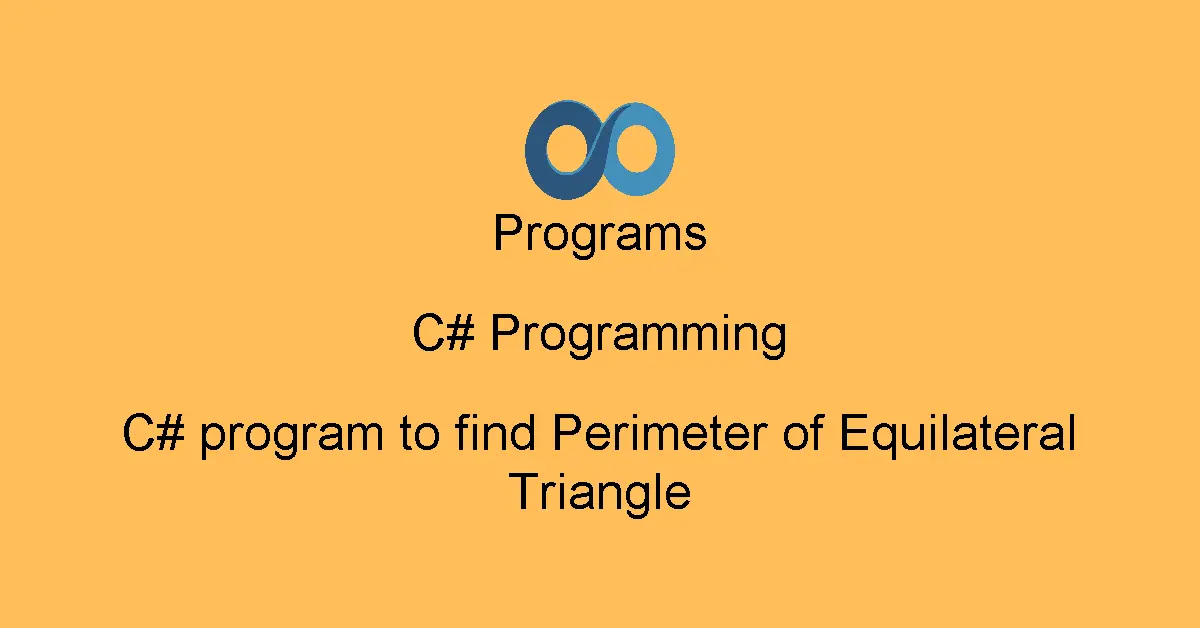 Programs

C# Programming

C# program to find Perimeter of Equilateral Triangle